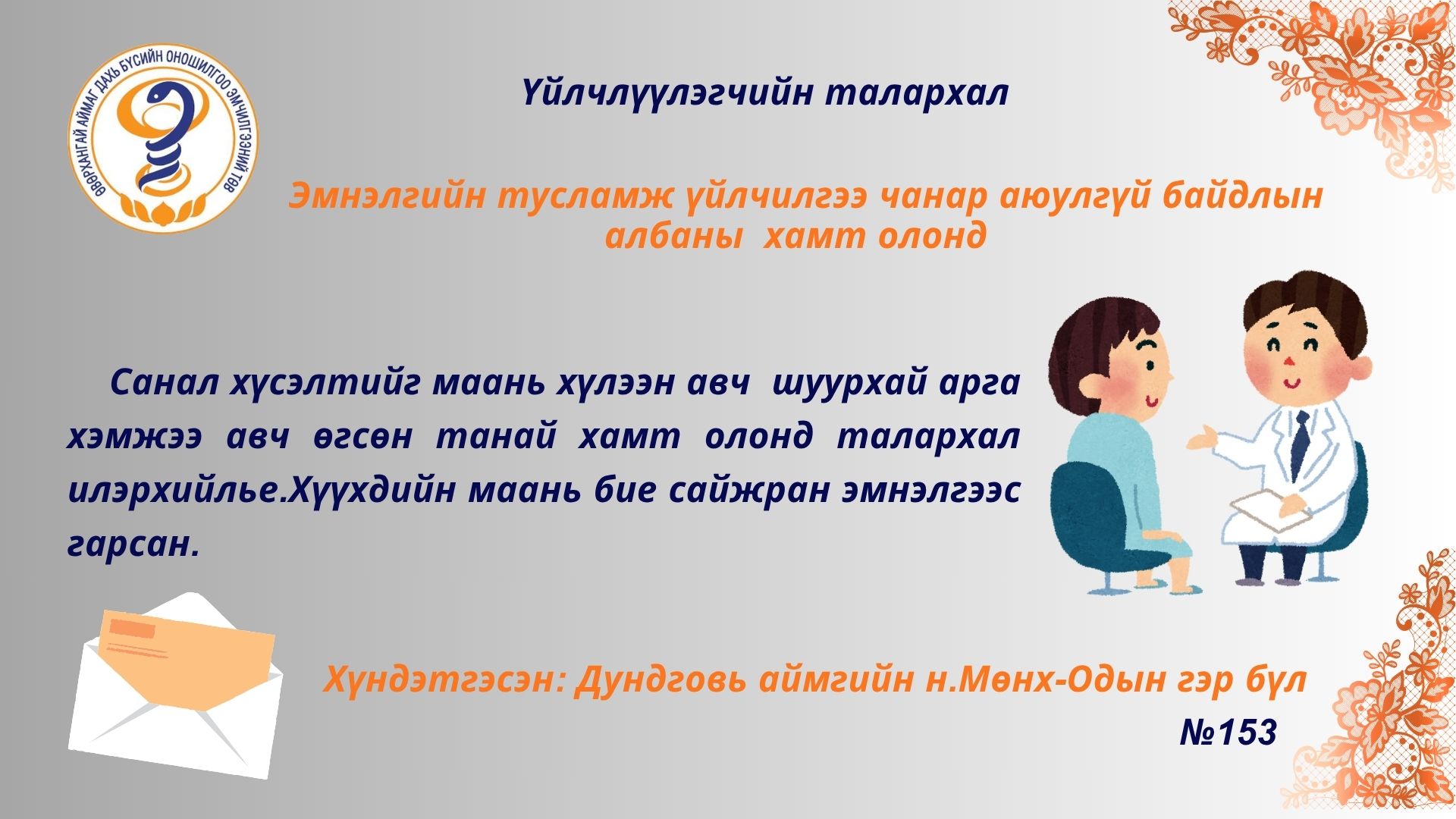 ӨВӨРХАНГАЙ АЙМАГ ДАХЬ БҮСИЙН ОНОШИЛГОО ЭМЧИЛГЭЭНИЙ ТӨВ

Үйлчлүүлэгчийн талархал

Эмнэлгийн тусламж үйлчилгээ чанар аюулгүй байдлын албаны хамт олонд

Санал хүсэлтийг маань хүлээн авч шуурхай арга хэмжээ авч өгсөн танай хамт олонд талархал илэрхийлье.Хүүхдийн маань бие сайжран эмнэлгээс гарсан.

Хүндэтгэсэн: Дундговь аймгийн н.Мөнх-Одын гэр бүл

№153